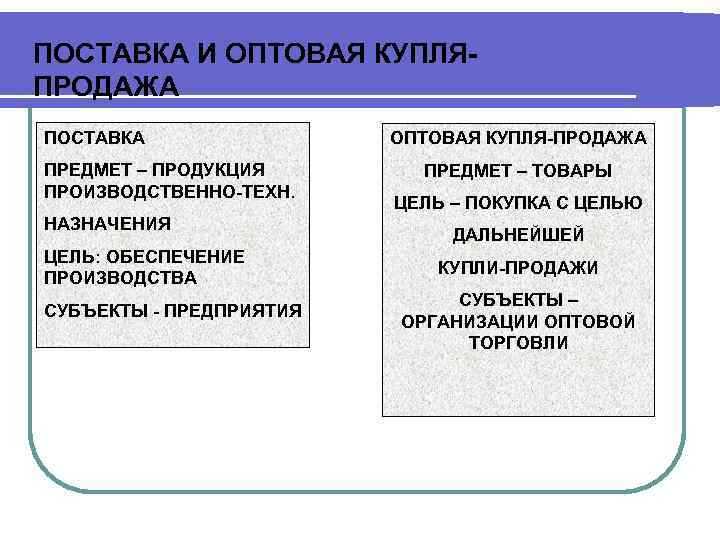 ПОСТАВКА И ОПТОВАЯ КУПЛЯ-ПРОДАЖА

ПОСТАВКА

ПРЕДМЕТ – ПРОДУКЦИЯ ПРОИЗВОДСТВЕННО-ТЕХН.

НАЗНАЧЕНИЯ

ЦЕЛЬ: ОБЕСПЕЧЕНИЕ ПРОИЗВОДСТВА

СУБЪЕКТЫ - ПРЕДПРИЯТИЯ

ОПТОВАЯ КУПЛЯ-ПРОДАЖА

ПРЕДМЕТ – ТОВАРЫ

ЦЕЛЬ – ПОКУПКА С ЦЕЛЬЮ

ДАЛЬНЕЙШЕЙ

КУПЛИ-ПРОДАЖИ

СУБЪЕКТЫ – ОРГАНИЗАЦИИ ОПТОВОЙ ТОРГОВЛИ